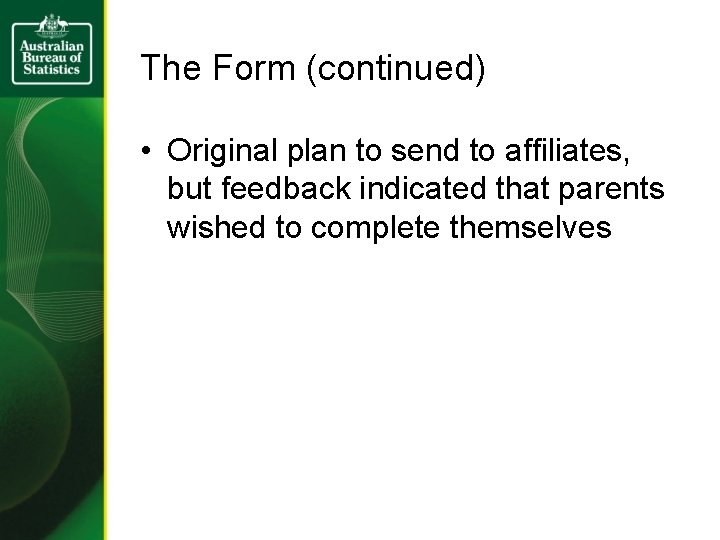 Australian Bureau of Statistics

The Form (continued)

• Original plan to send to affiliates, but feedback indicated that parents wished to complete themselves